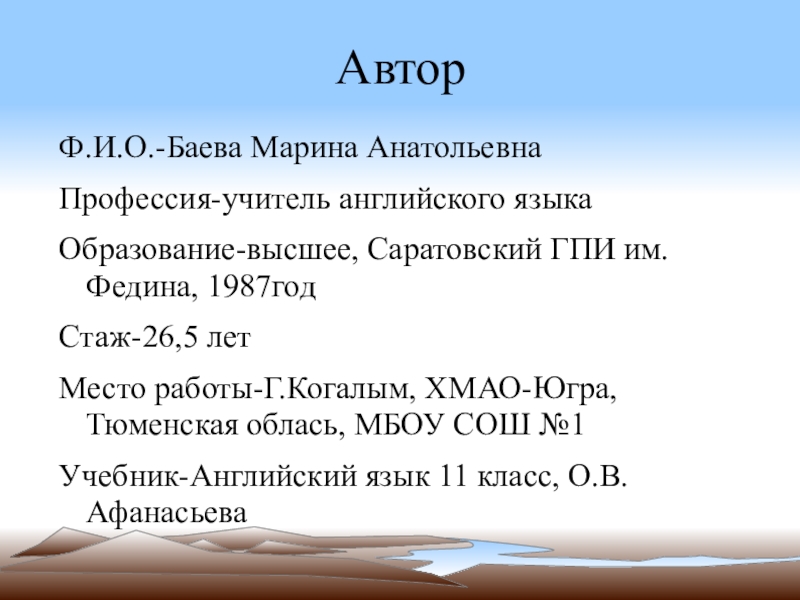 Автор

Ф.И.О.-Баева Марина Анатольевна

Профессия-учитель английского языка

Образование-высшее, Саратовский ГПИ им. Федина, 1987год

Стаж-26,5 лет

Место работы-Г.Когалым, ХМАО-Югра, Тюменская облась, МБОУ СОШ №1

Учебник-Английский язык 11 класс, О.В. Афанасьева